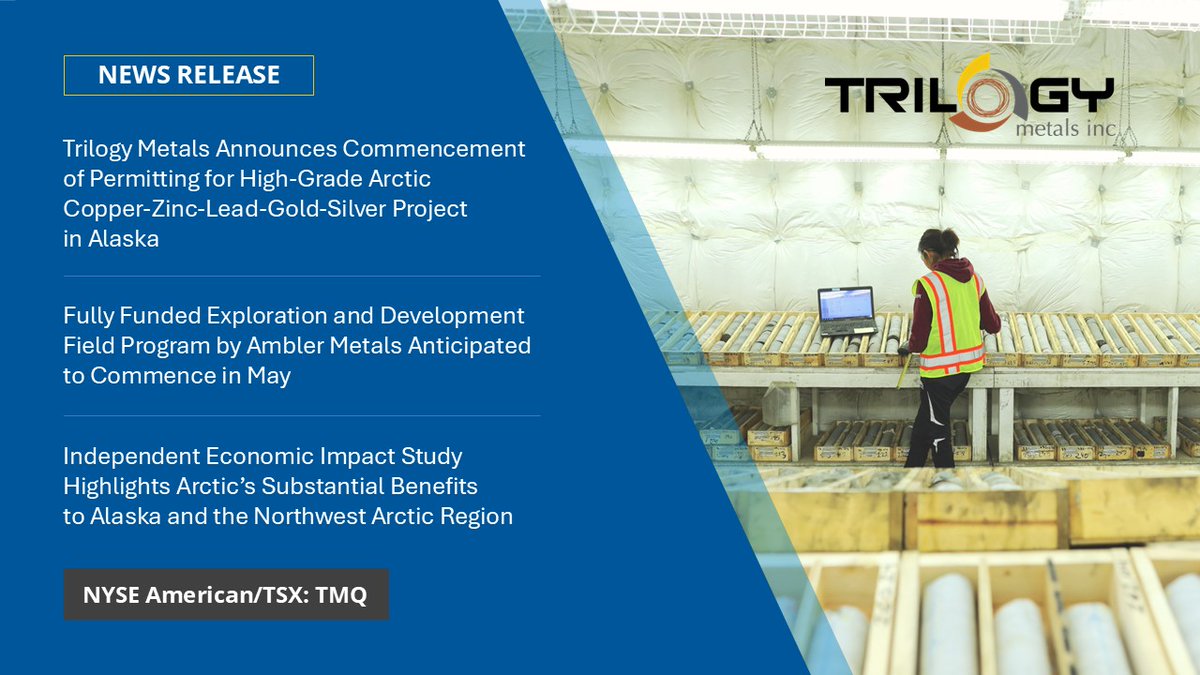 NEWS RELEASE

Trilogy Metals Announces Commencement of Permitting for High-Grade Arctic Copper-Zinc-Lead-Gold-Silver Project in Alaska

Fully Funded Exploration and Development Field Program by Ambler Metals Anticipated to Commence in May

Independent Economic Impact Study Highlights Arctic's Substantial Benefits to Alaska and the Northwest Arctic Region

NYSE American/TSX: TMQ

TRILOGY metals inc